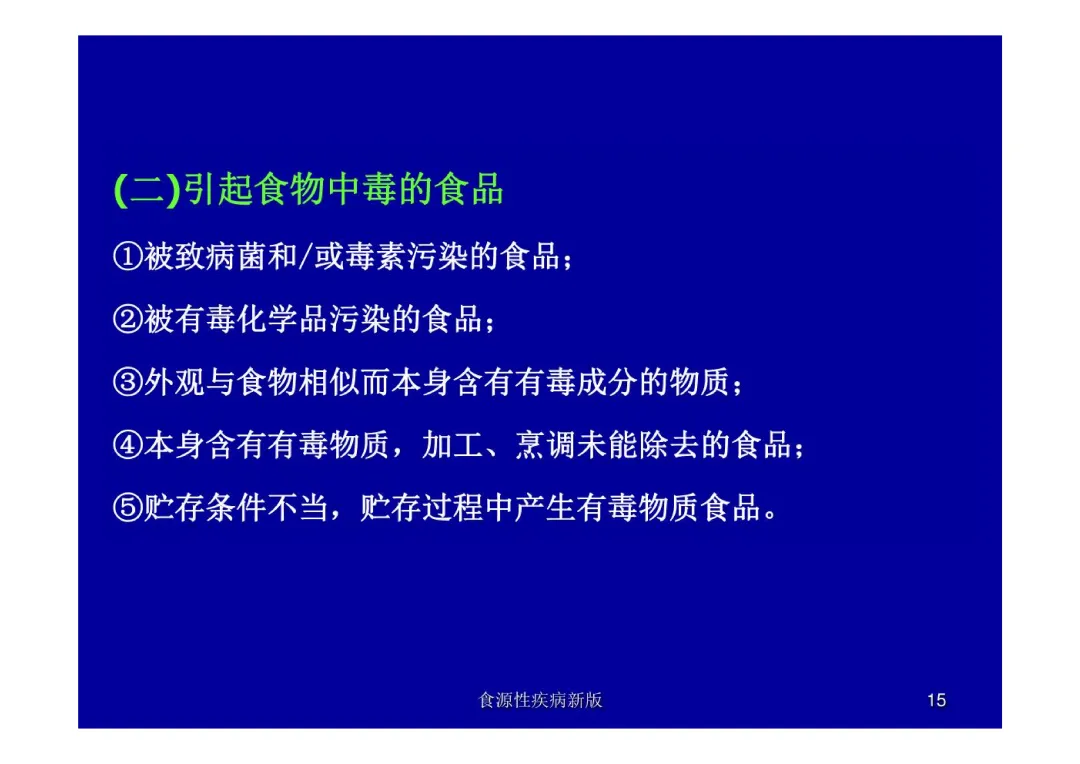 (二)引起食物中毒的食品

①被致病菌和/或毒素污染的食品；

②被有毒化学品污染的食品；

③外观与食物相似而本身含有有毒成分的物质；

④本身含有有毒物质，加工、烹调未能除去的食品；

⑤贮存条件不当，贮存过程中产生有毒物质食品。

食源性疾病新版

15